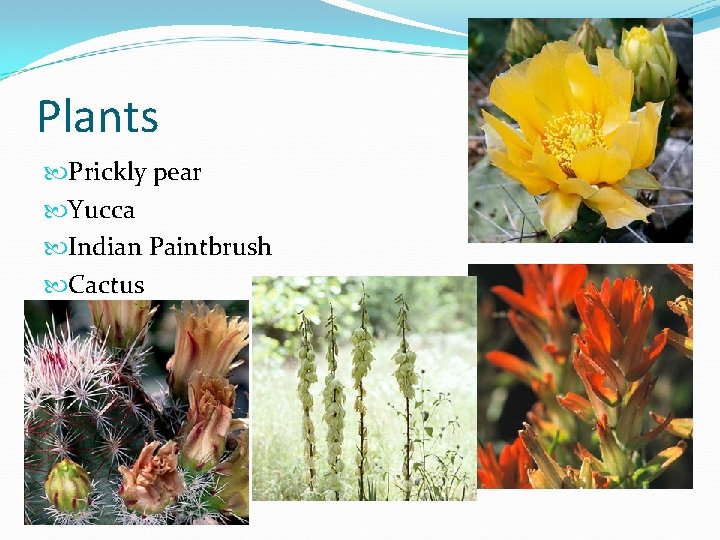 Plants

Prickly pear
Yucca
Indian Paintbrush
Cactus